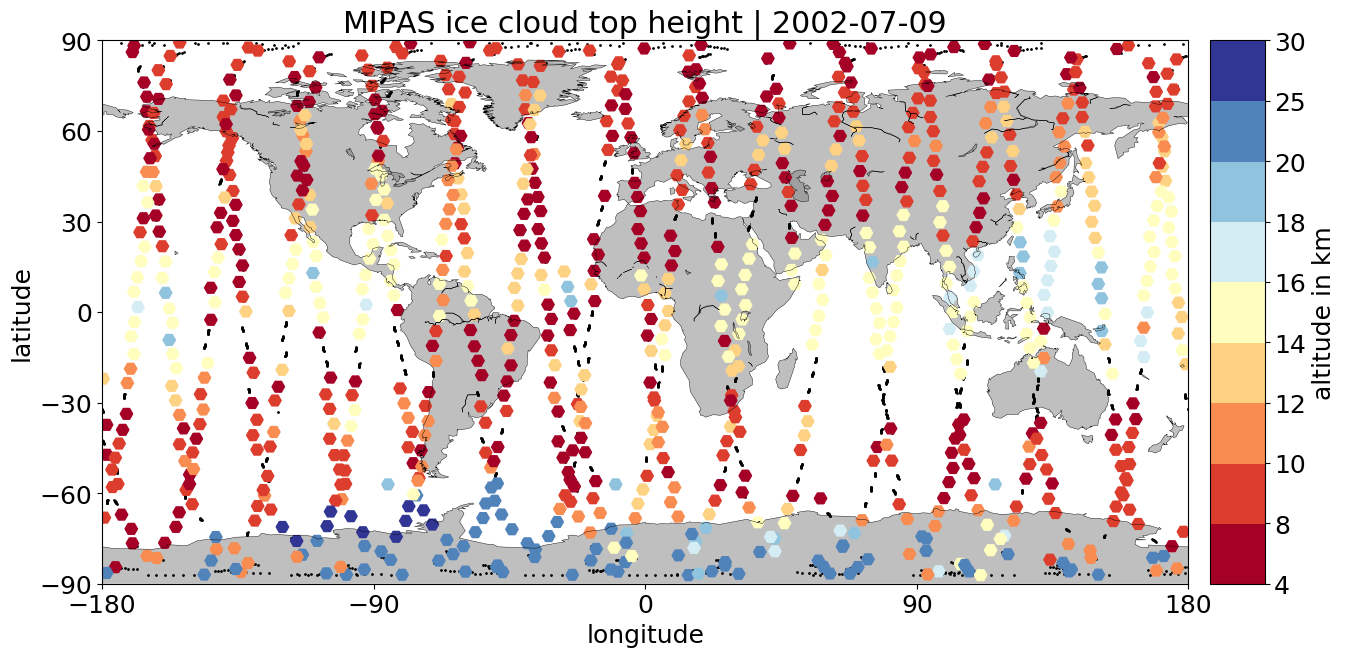 MIPAS ice cloud top height | 2002-07-09

90
60
30
0
−30
−60
−90

latitude

−180
−90
0
90
180

longitude

30
25
20
18
16
14
12
10
8
4

altitude in km